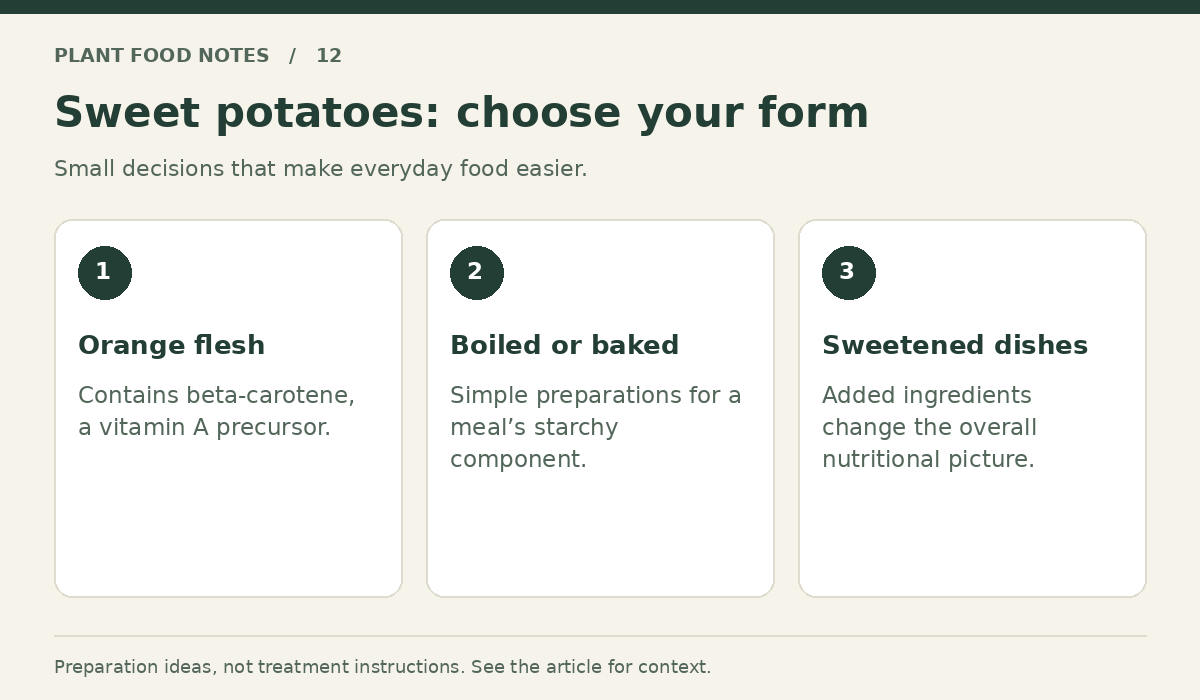 PLANT FOOD NOTES / 12

Sweet potatoes: choose your form

Small decisions that make everyday food easier.

1

Orange flesh

Contains beta-carotene, a vitamin A precursor.

2

Boiled or baked

Simple preparations for a meal’s starchy component.

3

Sweetened dishes

Added ingredients change the overall nutritional picture.

Preparation ideas, not treatment instructions. See the article for context.